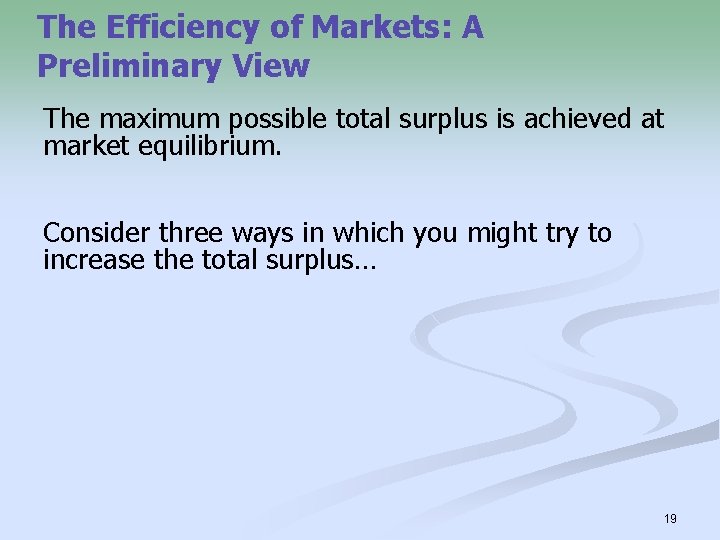 The Efficiency of Markets: A Preliminary View

The maximum possible total surplus is achieved at market equilibrium.

Consider three ways in which you might try to increase the total surplus…

19